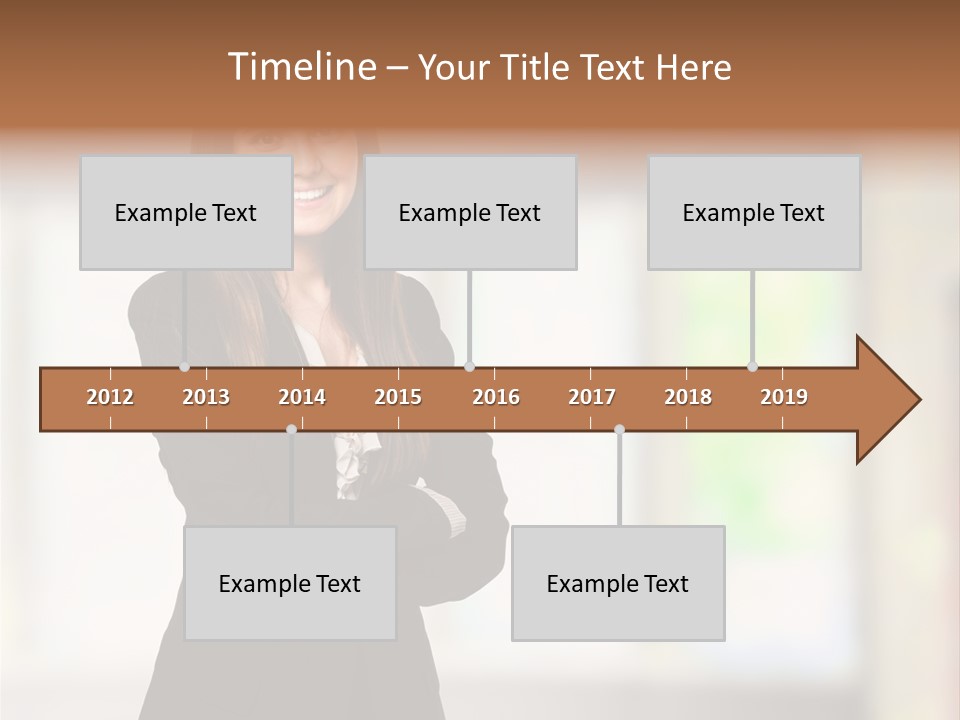 Timeline – Your Title Text Here

Example Text

Example Text

Example Text

2012 2013 2014 2015 2016 2017 2018 2019

Example Text

Example Text